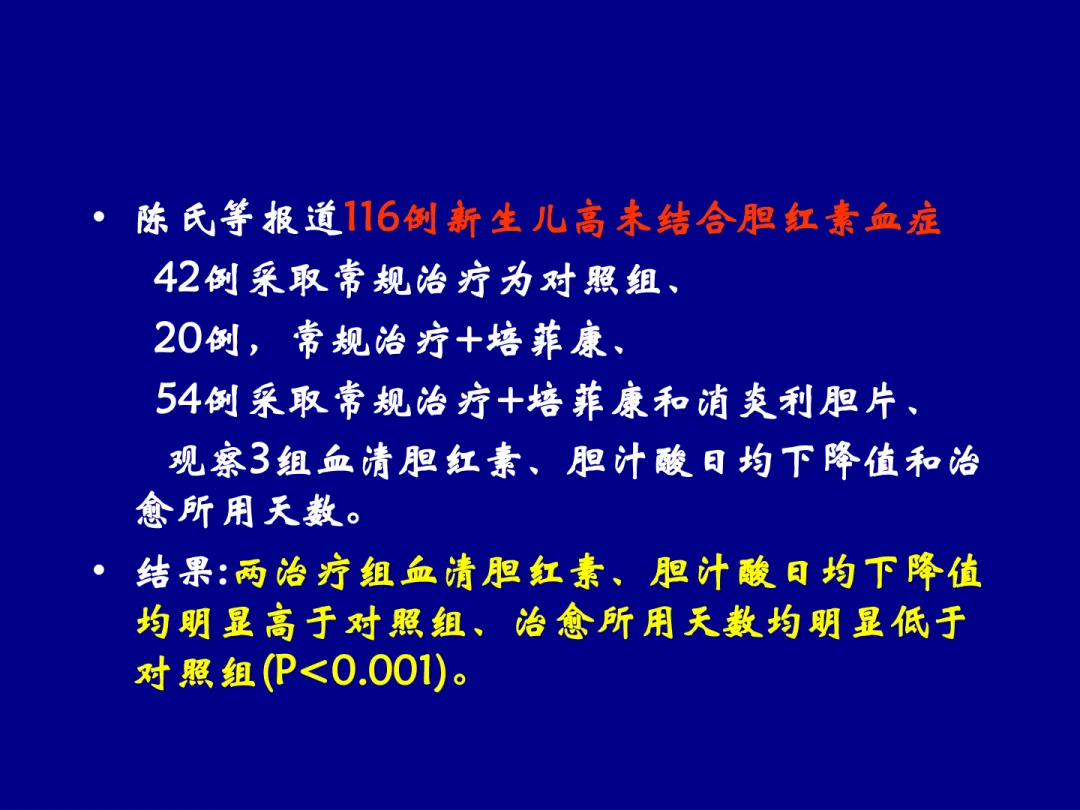 • 陈氏等报道116例新生儿高未结合胆红素血症
42例采取常规治疗为对照组、
20例，常规治疗+培菲康、
54例采取常规治疗+培菲康和消炎利胆片、
观察3组血清胆红素、胆汁酸日均下降值和治愈所用天数。

• 结果:两治疗组血清胆红素、胆汁酸日均下降值均明显高于对照组、治愈所用天数均明显低于对照组(P<0.001)。